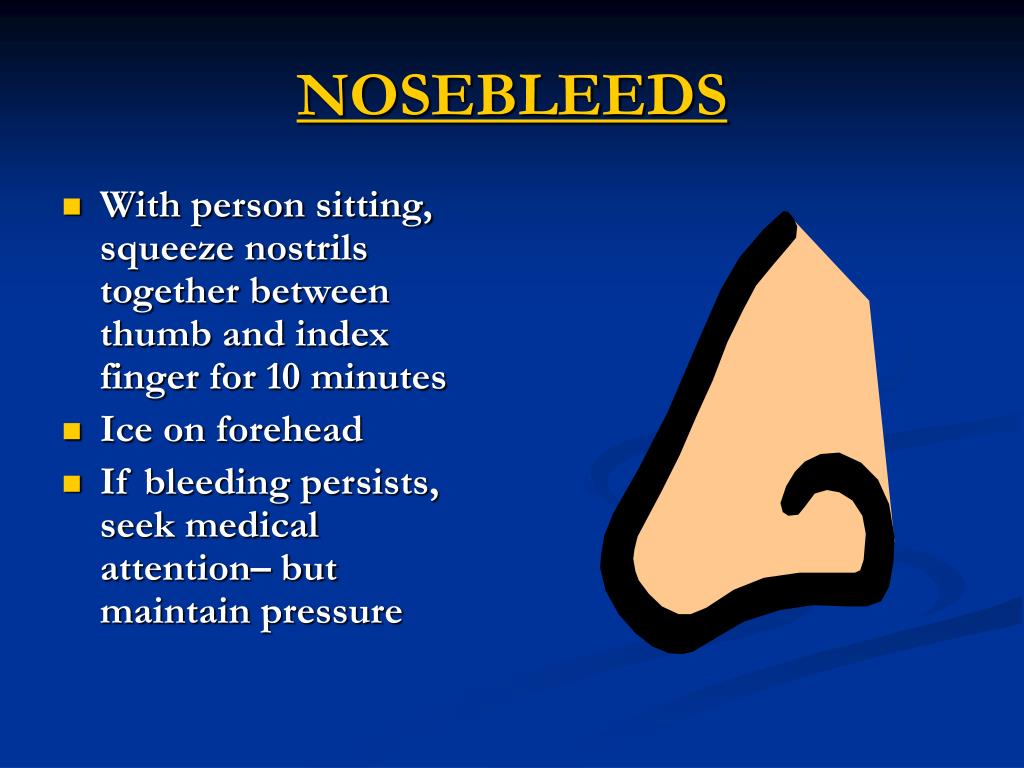 NOSEBLEEDS

- With person sitting, squeeze nostrils together between thumb and index finger for 10 minutes
- Ice on forehead
- If bleeding persists, seek medical attention– but maintain pressure